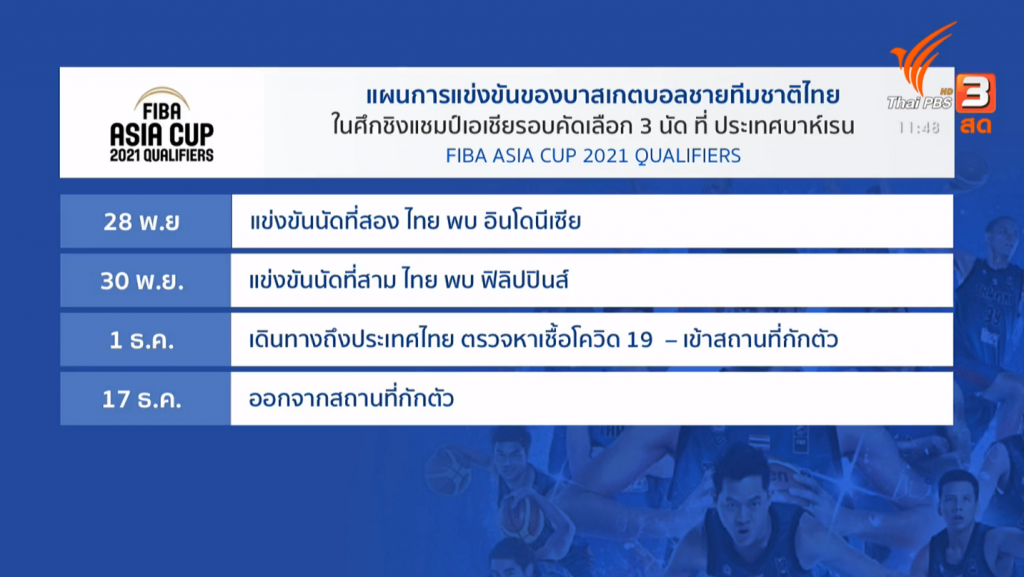 FIBA ASIA CUP 2021 QUALIFIERS

แผนการแข่งขันของบาสเกตบอลชายทีมชาติไทย
ในศึกชิงแชมป์เอเชียรอบคัดเลือก 3 นัด ที่ ประเทศบาห์เรน
FIBA ASIA CUP 2021 QUALIFIERS

Thai PBS HD 3 สด 11:48

| 28 พ.ย | แข่งขันนัดที่สอง ไทย พบ อินโดนีเซีย |
|---|---|
| 30 พ.ย. | แข่งขันนัดที่สาม ไทย พบ ฟิลิปปินส์ |
| 1 ธ.ค. | เดินทางถึงประเทศไทย ตรวจหาเชื้อโควิด 19 – เข้าสถานที่กักตัว |
| 17 ธ.ค. | ออกจากสถานที่กักตัว |